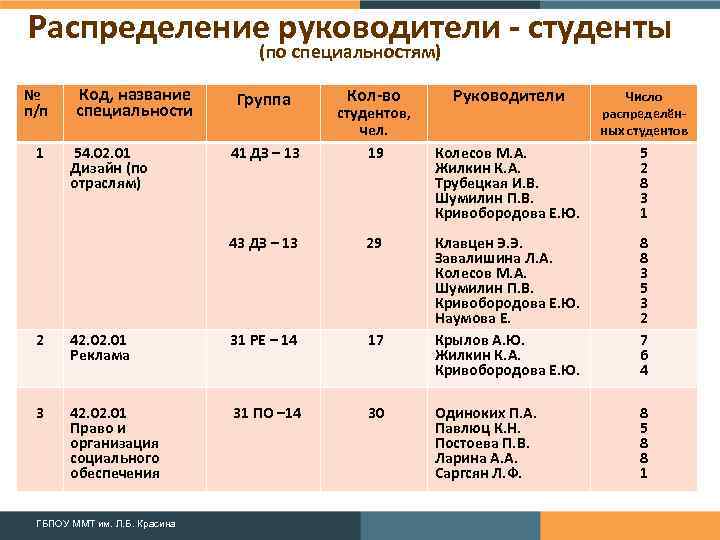 Распределение руководители - студенты
(по специальностям)

| № п/п | Код, название специальности | Группа | Кол-во студентов, чел. | Руководители | Число распределённых студентов |
|---|---|---|---|---|---|
| 1 | 54.02.01 Дизайн (по отраслям) | 41 ДЗ – 13 | 19 | Колесов М.А. Жилкин К.А. Трубецкая И.В. Шумилин П.В. Кривобородова Е.Ю. | 5 2 8 3 1 |
| | | 43 ДЗ – 13 | 29 | Клавцен Э.Э. Завалишина Л.А. Колесов М.А. Шумилин П.В. Кривобородова Е.Ю. Наумова Е. | 8 8 3 5 3 2 |
| 2 | 42.02.01 Реклама | 31 РЕ – 14 | 17 | Крылов А.Ю. Жилкин К.А. Кривобородова Е.Ю. | 7 6 4 |
| 3 | 42.02.01 Право и организация социального обеспечения | 31 ПО –14 | 30 | Одиноких П.А. Павлюц К.Н. Постоева П.В. Ларина А.А. Саргсян Л.Ф. | 8 5 8 8 1 |

ГБПОУ ММТ им. Л.Б. Красина